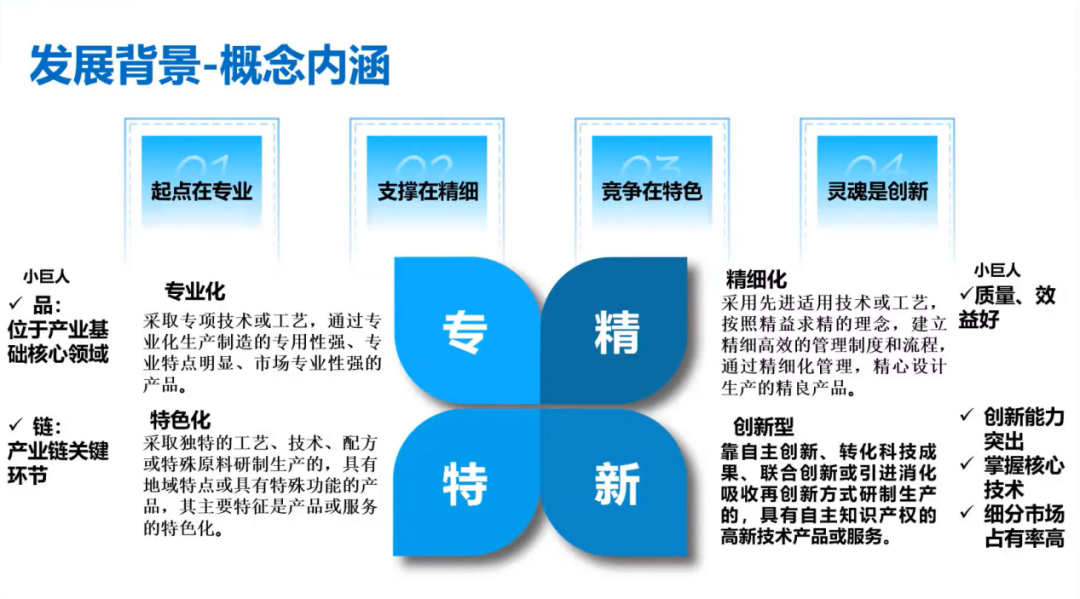 发展背景-概念内涵

01 起点在专业

02 支撑在精细

03 竞争在特色

04 灵魂是创新

小巨人
✓ 品：
位于产业基础核心领域

✓ 链：
产业链关键环节

专业化
采取专项技术或工艺，通过专业化生产制造的专用性强、专业特点明显、市场专业性强的产品。

特色化
采取独特的工艺、技术、配方或特殊原料研制生产的，具有地域特点或具有特殊功能的产品，其主要特征是产品或服务的特色化。

专

精

特

新

精细化
采用先进适用技术或工艺，按照精益求精的理念，建立精细高效的管理制度和流程，通过精细化管理，精心设计生产的精良产品。

创新型
靠自主创新、转化科技成果、联合创新或引进消化吸收再创新方式研制生产的，具有自主知识产权的高新技术产品或服务。

小巨人
✓质量、效益好

✓ 创新能力突出
✓ 掌握核心技术
✓ 细分市场占有率高